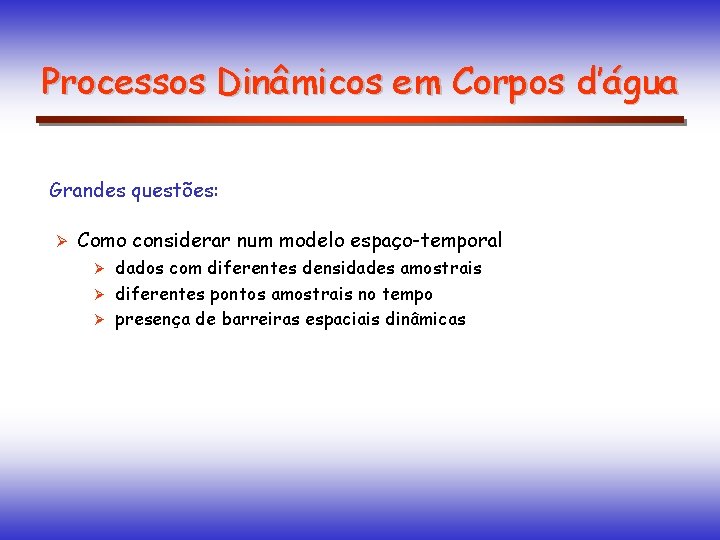 Processos Dinâmicos em Corpos d'água

Grandes questões:

➢ Como considerar num modelo espaço-temporal
➢ dados com diferentes densidades amostrais
➢ diferentes pontos amostrais no tempo
➢ presença de barreiras espaciais dinâmicas